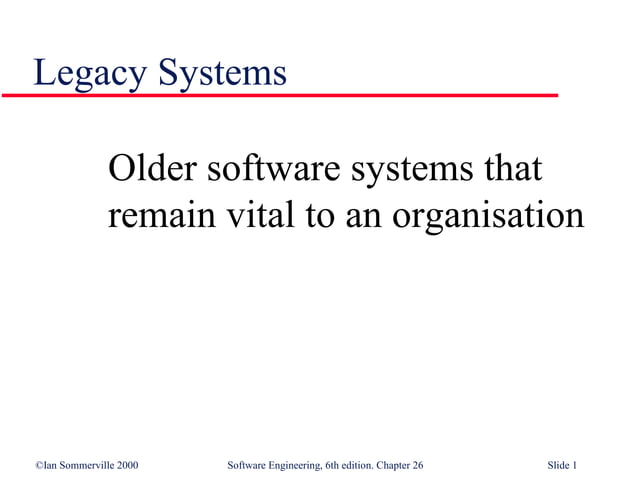 Legacy Systems

Older software systems that remain vital to an organisation

©Ian Sommerville 2000 Software Engineering, 6th edition. Chapter 26 Slide 1